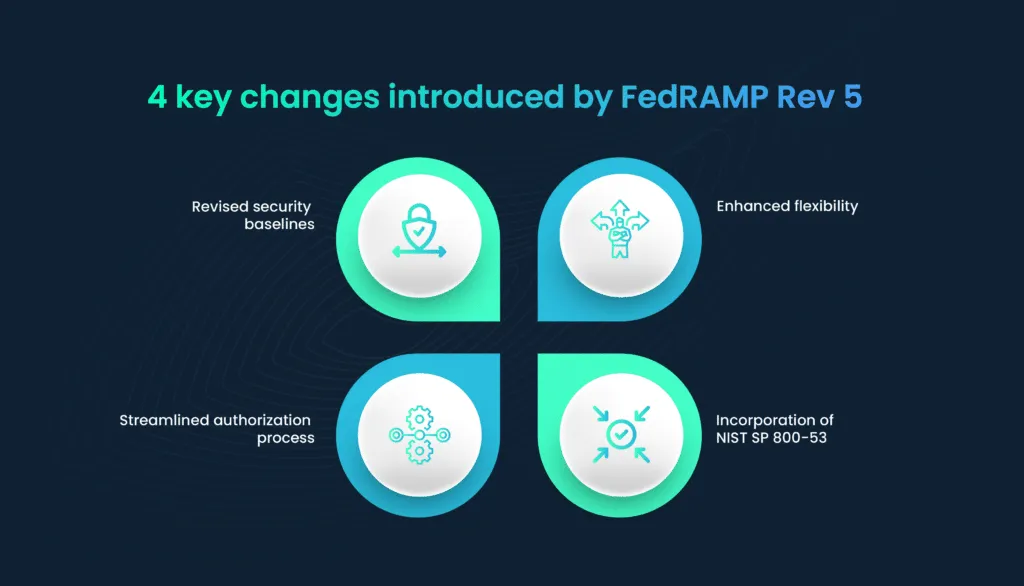 4 key changes introduced by FedRAMP Rev 5

Revised security baselines

Enhanced flexibility

Streamlined authorization process

Incorporation of NIST SP 800-53